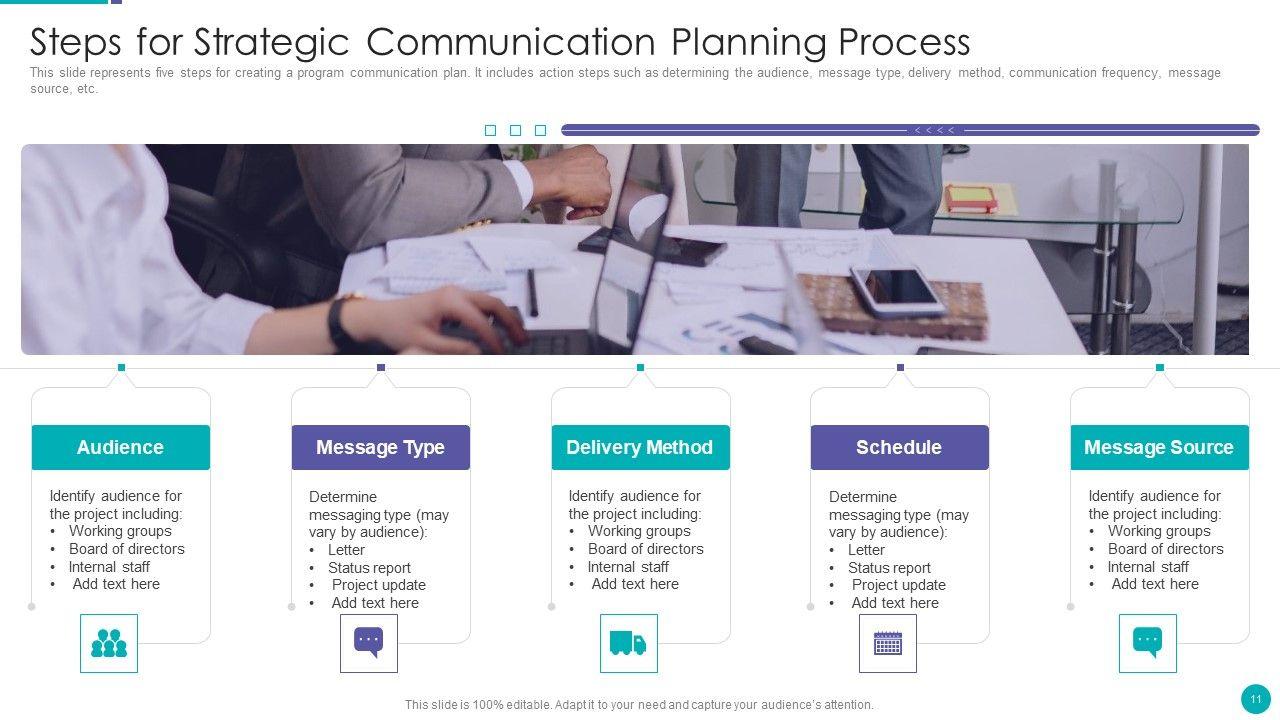 Steps for Strategic Communication Planning Process

This slide represents five steps for creating a program communication plan. It includes action steps such as determining the audience, message type, delivery method, communication frequency, message source, etc.

< < < <

Audience

Identify audience for the project including:
• Working groups
• Board of directors
• Internal staff
• Add text here

Message Type

Determine messaging type (may vary by audience):
• Letter
• Status report
• Project update
• Add text here

Delivery Method

Identify audience for the project including:
• Working groups
• Board of directors
• Internal staff
• Add text here

Schedule

Determine messaging type (may vary by audience):
• Letter
• Status report
• Project update
• Add text here

Message Source

Identify audience for the project including:
• Working groups
• Board of directors
• Internal staff
• Add text here

This slide is 100% editable. Adapt it to your need and capture your audience's attention.

11